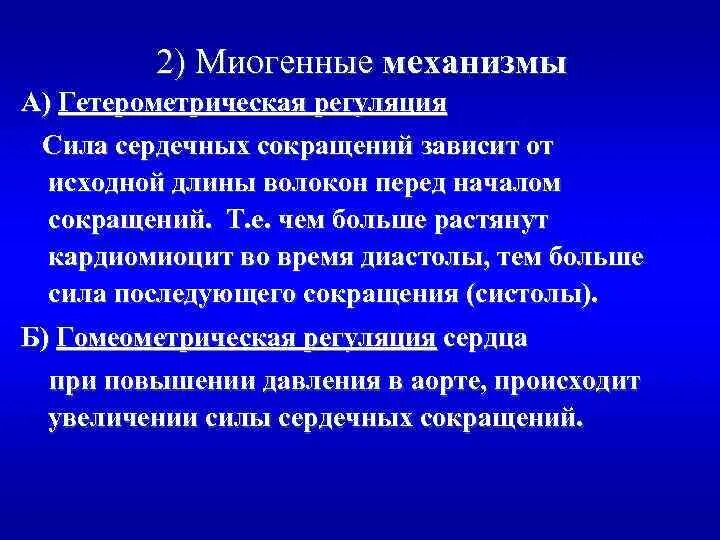 2) Миогенные механизмы

А) Гетерометрическая регуляция

Сила сердечных сокращений зависит от исходной длины волокон перед началом сокращений. Т.е. чем больше растянут кардиомиоцит во время диастолы, тем больше сила последующего сокращения (систолы).

Б) Гомеометрическая регуляция сердца

при повышении давления в аорте, происходит увеличении силы сердечных сокращений.